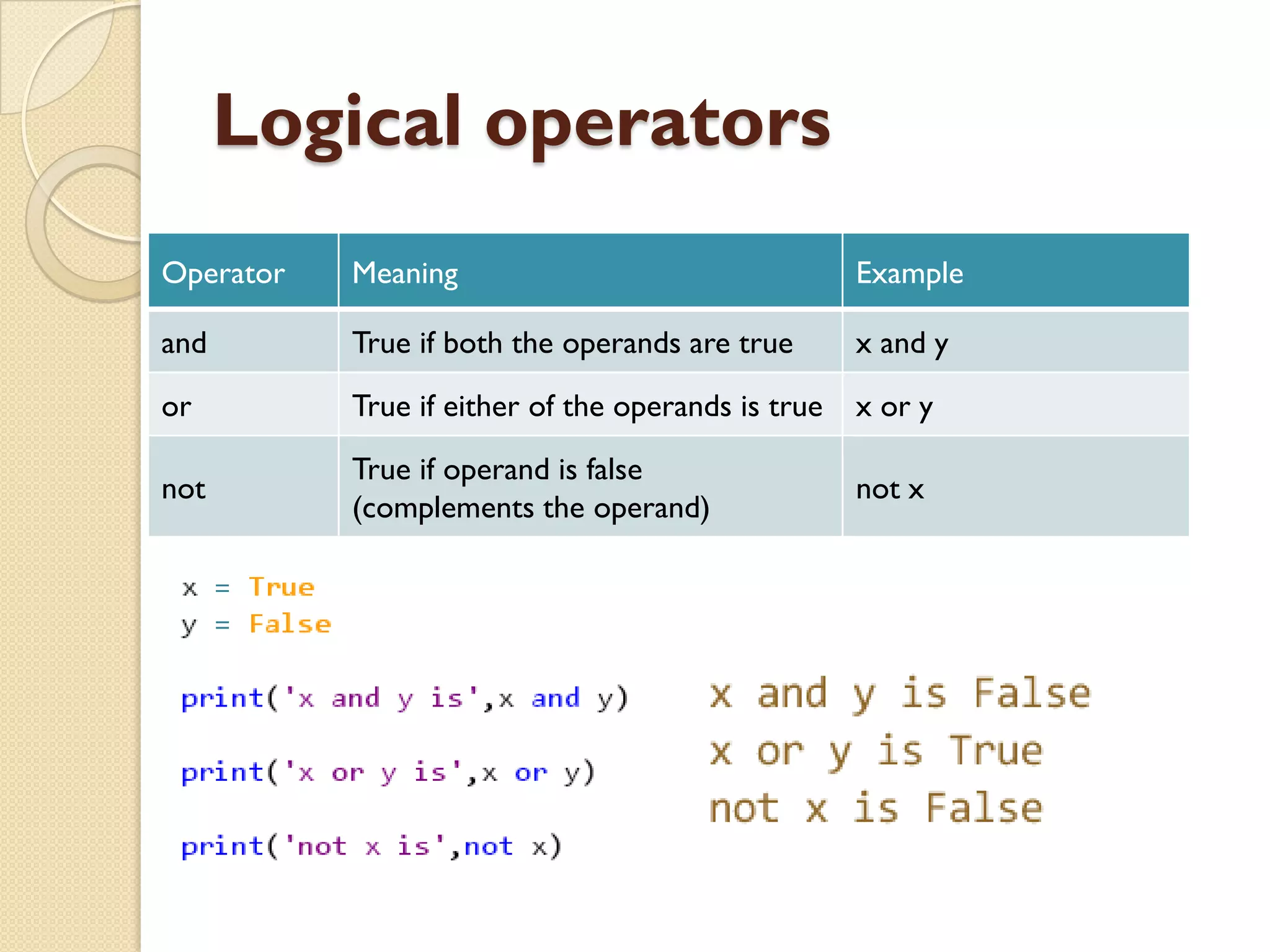 Logical operators

| Operator | Meaning | Example |
|---|---|---|
| and | True if both the operands are true | x and y |
| or | True if either of the operands is true | x or y |
| not | True if operand is false (complements the operand) | not x |

x = True
y = False

print('x and y is',x and y)

print('x or y is',x or y)

print('not x is',not x)

x and y is False
x or y is True
not x is False